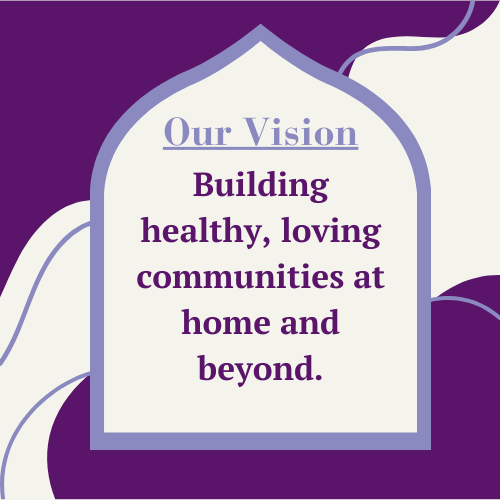 Our Vision

Building healthy, loving communities at home and beyond.